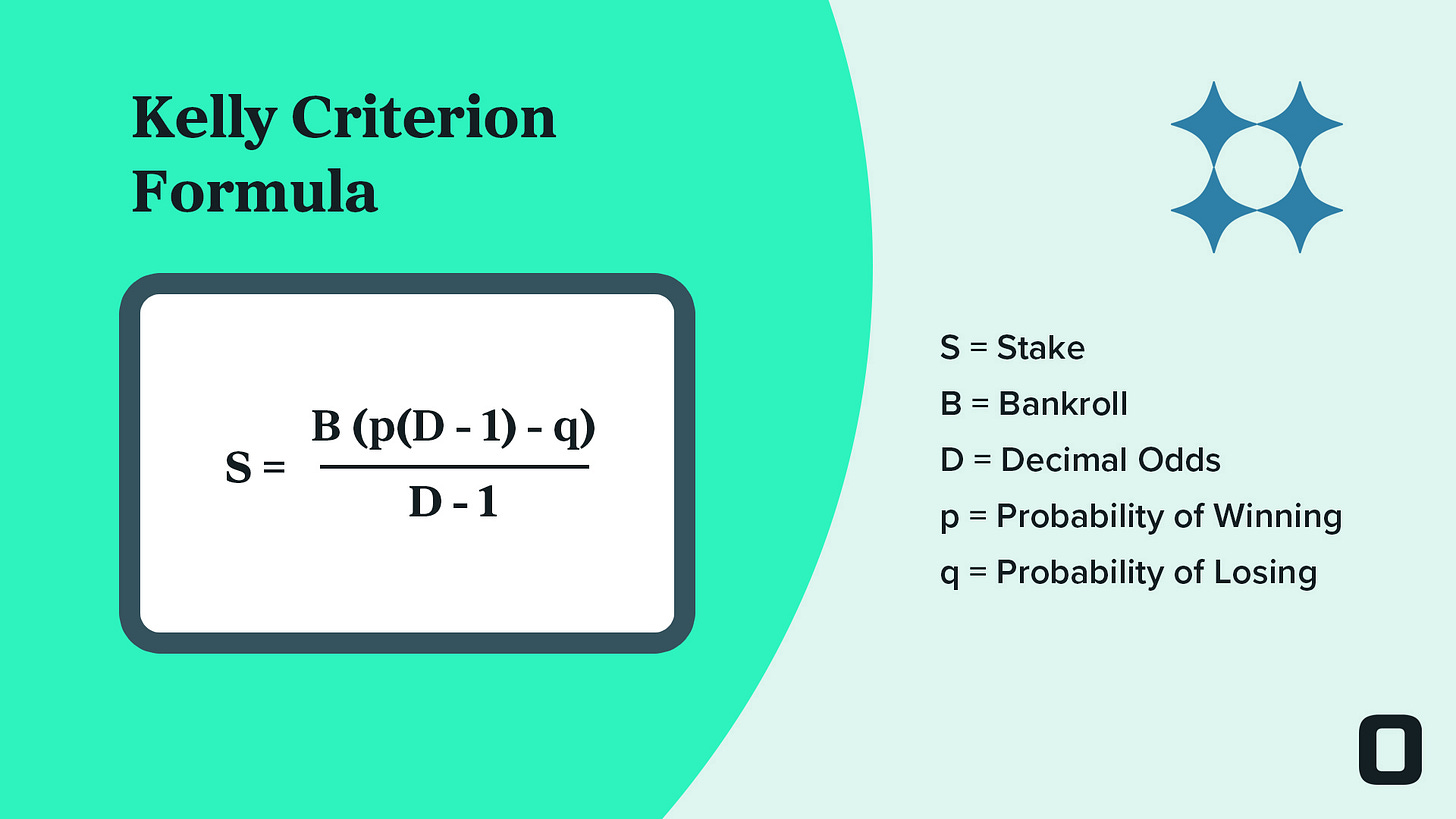 Kelly Criterion Formula

$S = \frac{B\,(p(D - 1) - q)}{D - 1}$

S = Stake

B = Bankroll

D = Decimal Odds

p = Probability of Winning

q = Probability of Losing